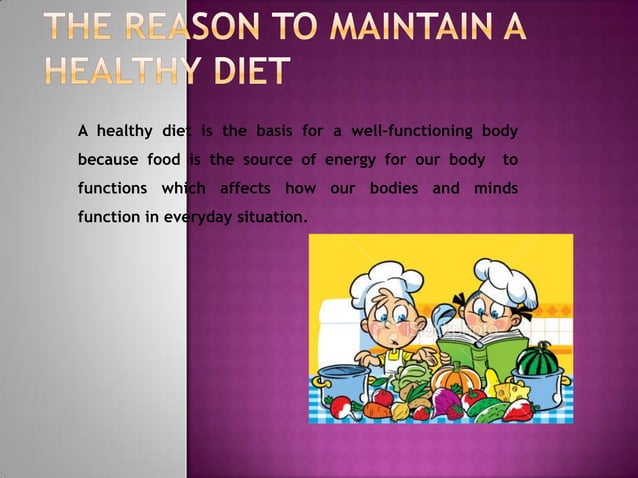 THE REASON TO MAINTAIN A HEALTHY DIET

A healthy diet is the basis for a well-functioning body because food is the source of energy for our body to functions which affects how our bodies and minds function in everyday situation.